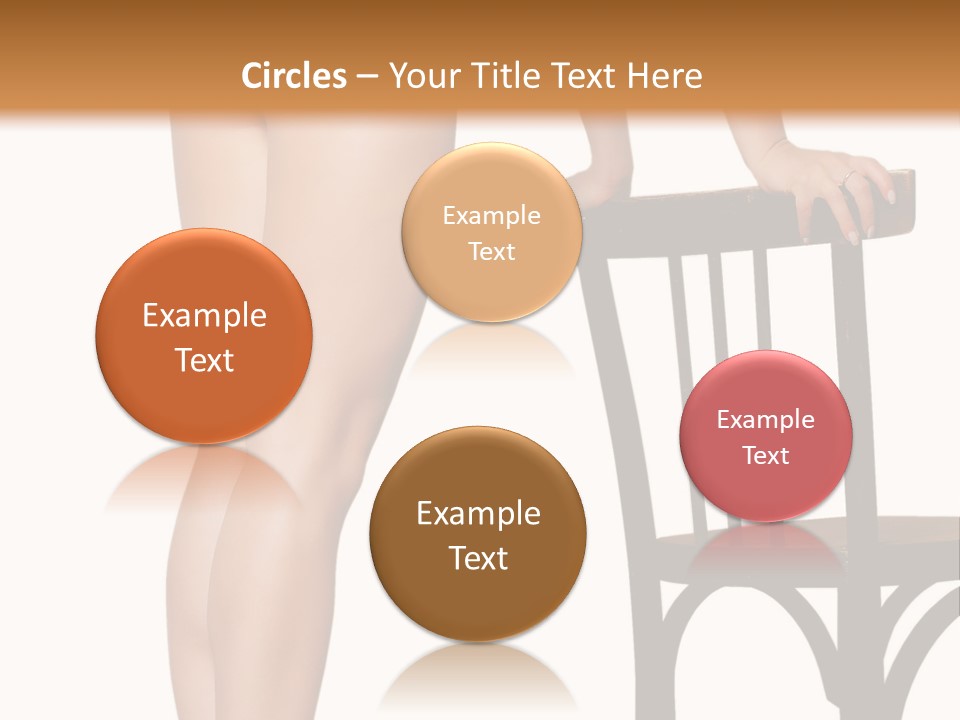 Circles – Your Title Text Here

Example Text

Example Text

Example Text

Example Text